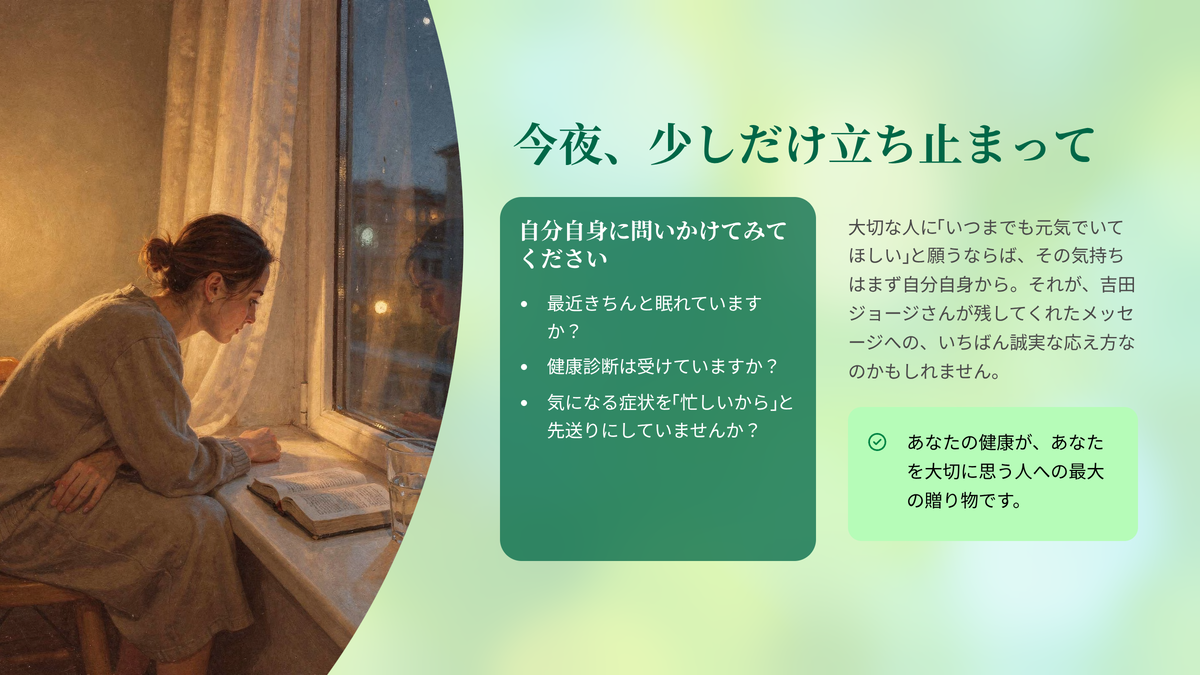 今夜、少しだけ立ち止まって

自分自身に問いかけてみてください

• 最近きちんと眠れていますか？
• 健康診断は受けていますか？
• 気になる症状を「忙しいから」と先送りにしていませんか？

大切な人に「いつまでも元気でいてほしい」と願うならば、その気持ちはまず自分自身から。それが、吉田ジョージさんが残してくれたメッセージへの、いちばん誠実な応え方なのかもしれません。

あなたの健康が、あなたを大切に思う人への最大の贈り物です。